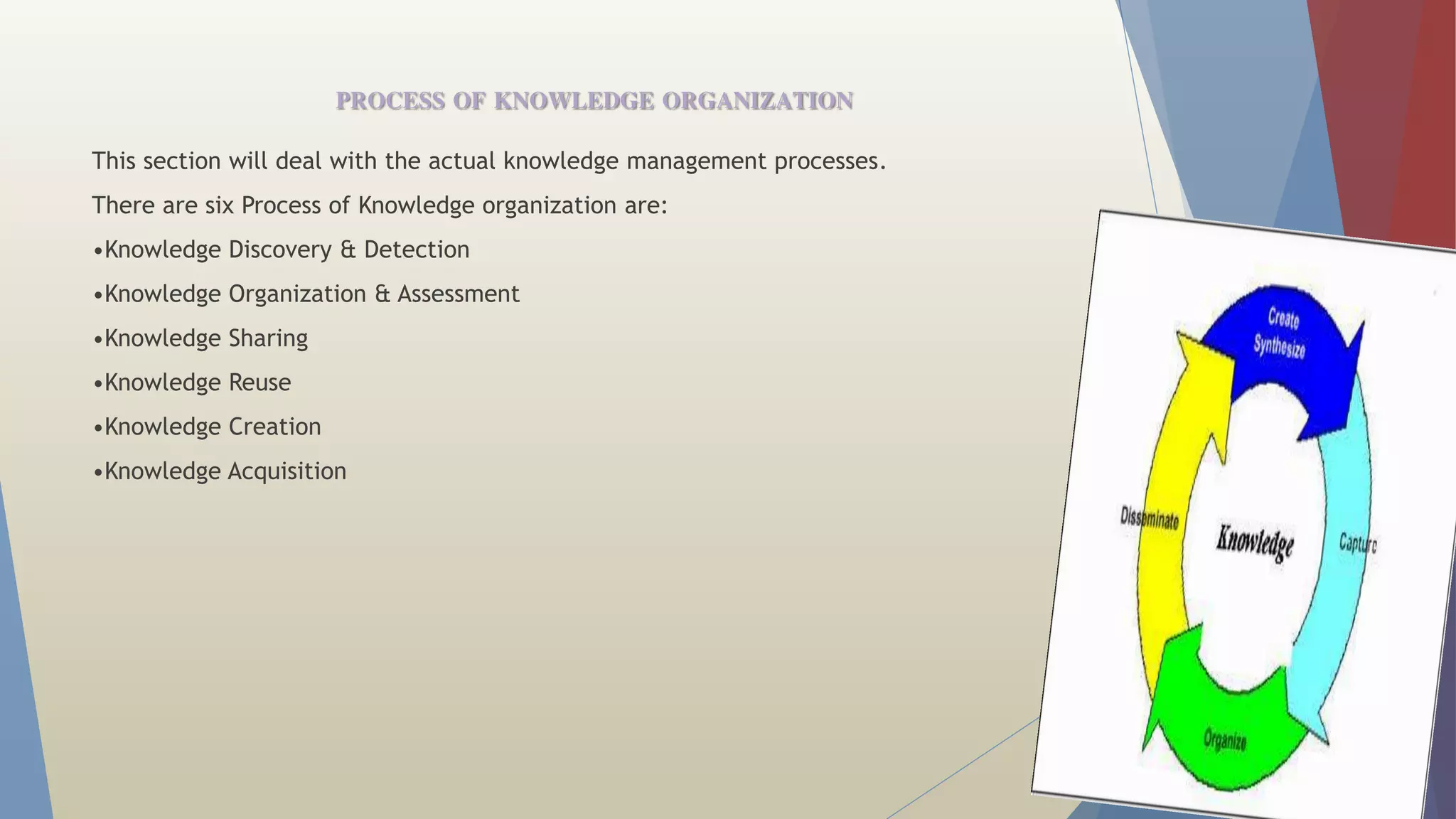 PROCESS OF KNOWLEDGE ORGANIZATION

This section will deal with the actual knowledge management processes.

There are six Process of Knowledge organization are:

•Knowledge Discovery & Detection

•Knowledge Organization & Assessment

•Knowledge Sharing

•Knowledge Reuse

•Knowledge Creation

•Knowledge Acquisition

Create Synthesize

Capture

Organize

Disseminate

Knowledge